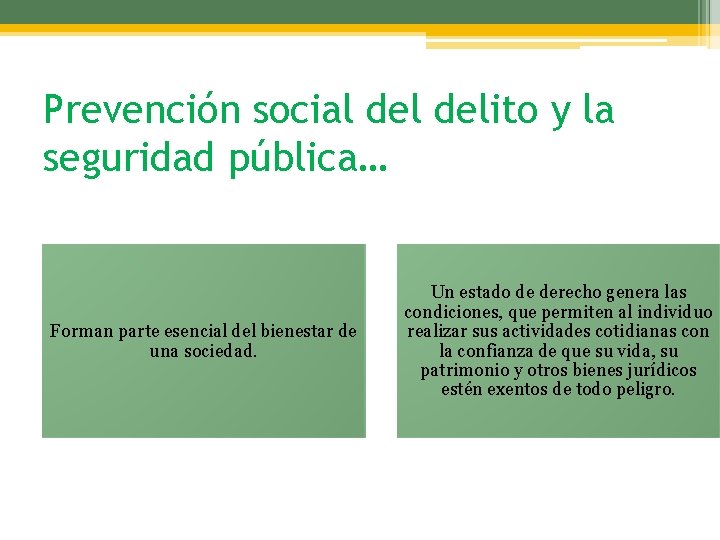 Prevención social del delito y la seguridad pública…

Forman parte esencial del bienestar de una sociedad.

Un estado de derecho genera las condiciones, que permiten al individuo realizar sus actividades cotidianas con la confianza de que su vida, su patrimonio y otros bienes jurídicos estén exentos de todo peligro.